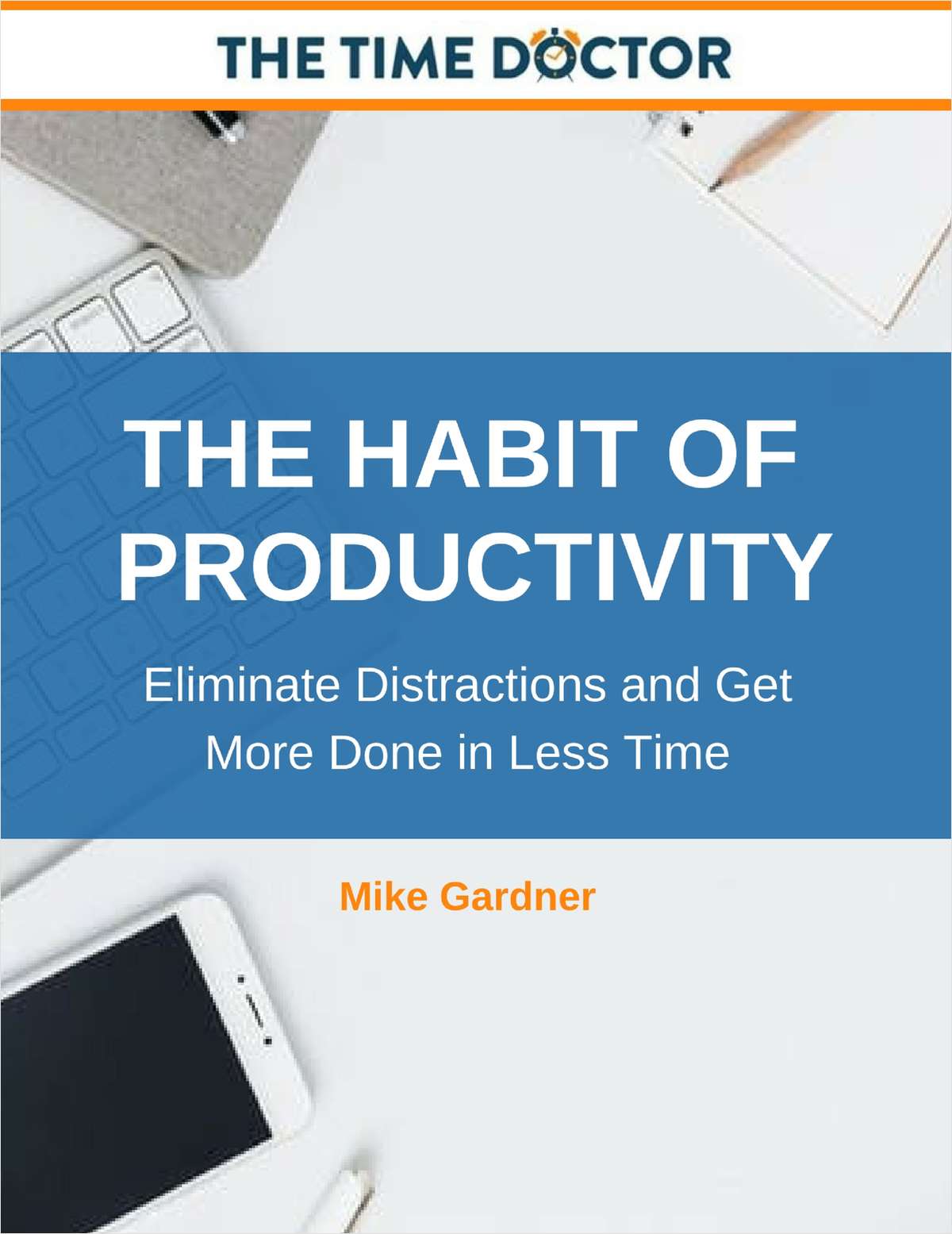 THE TIME DOCTOR

THE HABIT OF PRODUCTIVITY

Eliminate Distractions and Get More Done in Less Time

Mike Gardner